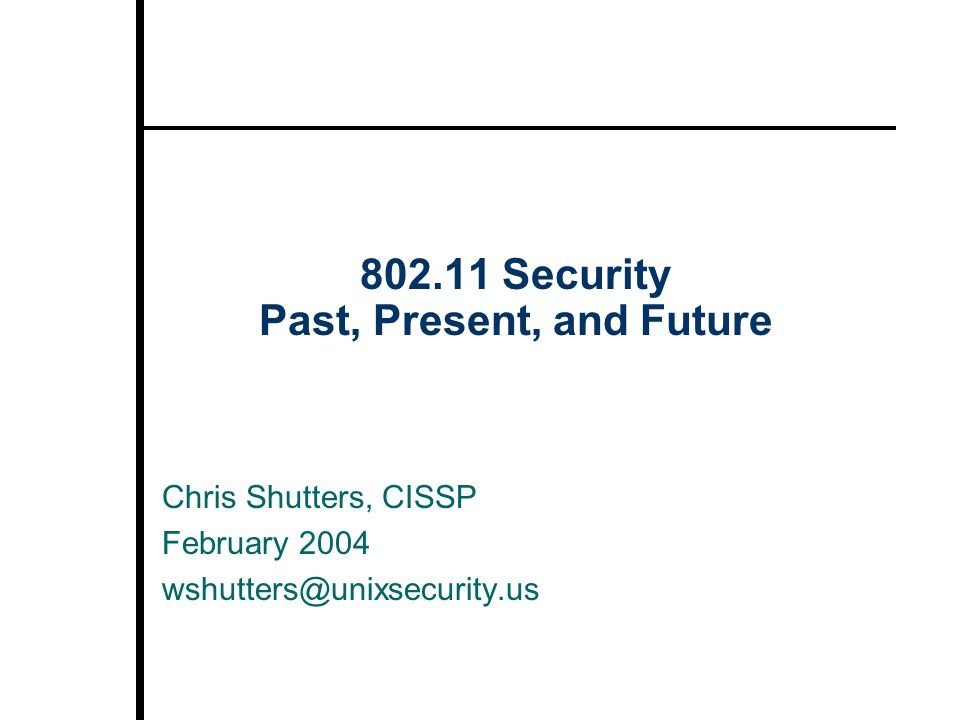 802.11 Security
Past, Present, and Future

Chris Shutters, CISSP
February 2004
wshutters@unixsecurity.us